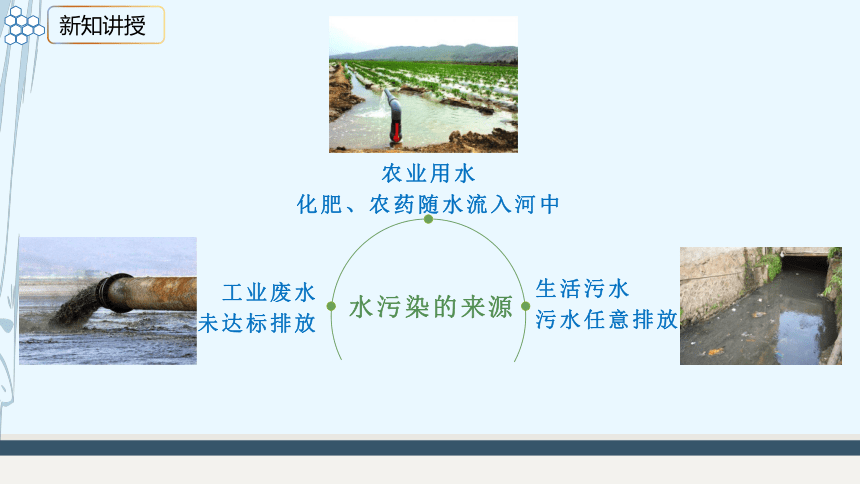 新知讲授

农业用水
化肥、农药随水流入河中

工业废水
未达标排放

水污染的来源

生活污水
污水任意排放